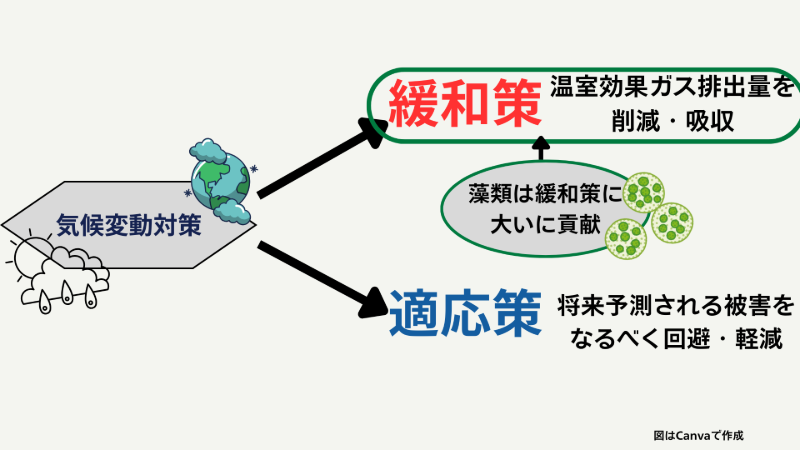 気候変動対策

緩和策 温室効果ガス排出量を削減・吸収

藻類は緩和策に大いに貢献

適応策 将来予測される被害をなるべく回避・軽減

図はCanvaで作成